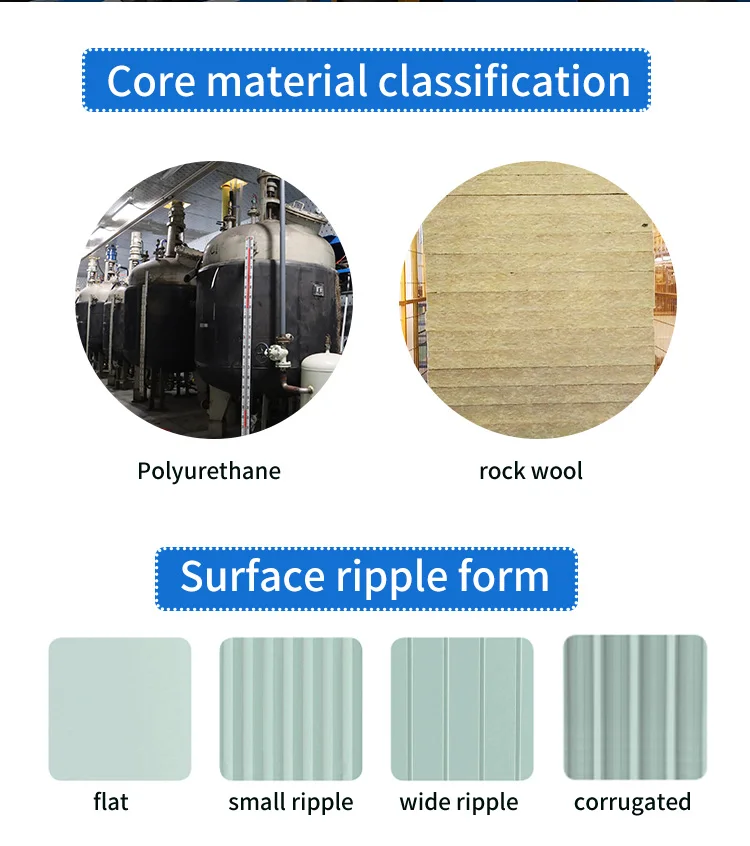 Core material classification

Polyurethane

rock wool

Surface ripple form

flat

small ripple

wide ripple

corrugated